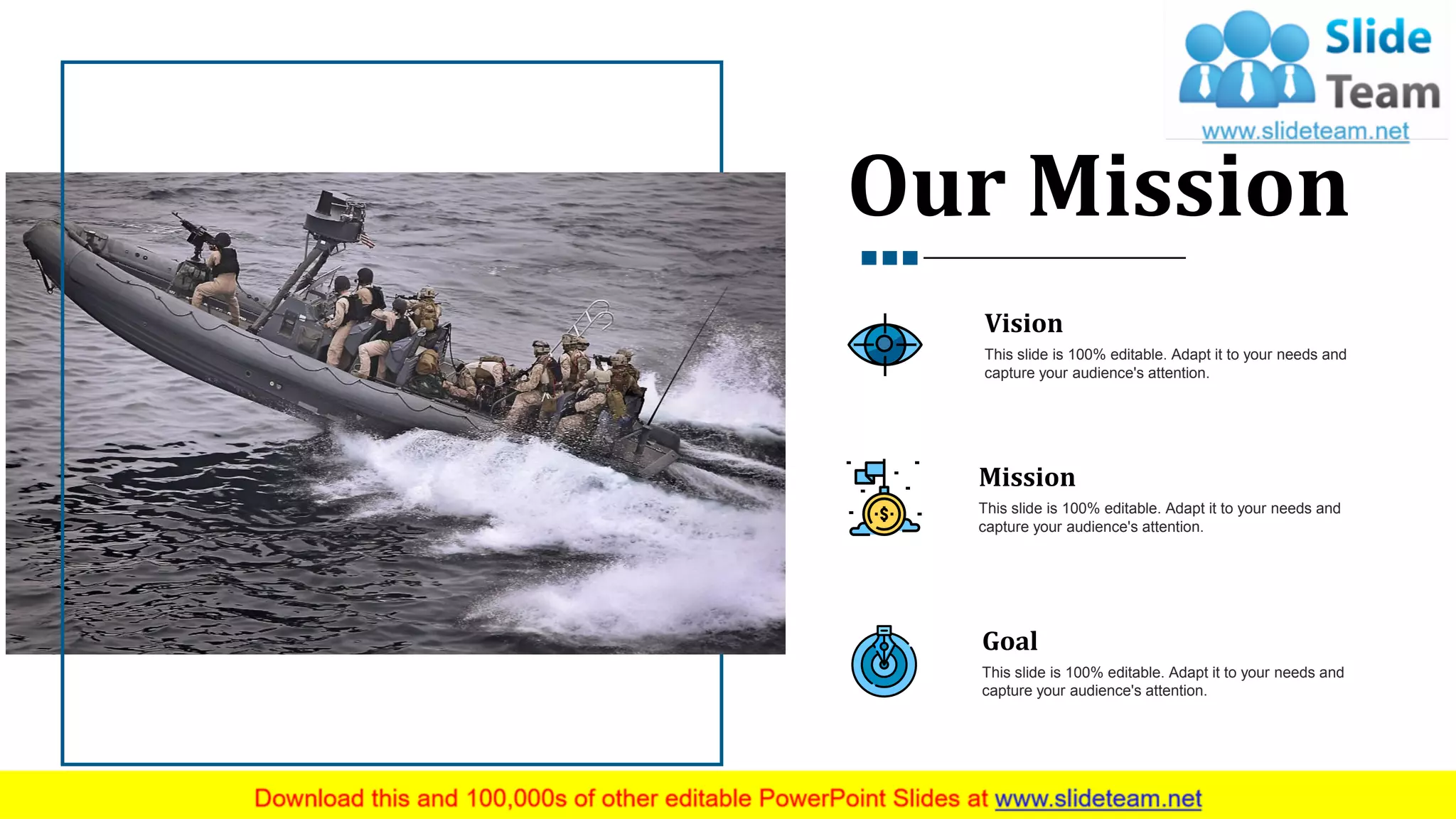 Slide Team
www.slideteam.net

Our Mission

Vision
This slide is 100% editable. Adapt it to your needs and capture your audience's attention.

Mission
This slide is 100% editable. Adapt it to your needs and capture your audience's attention.

Goal
This slide is 100% editable. Adapt it to your needs and capture your audience's attention.

Download this and 100,000s of other editable PowerPoint Slides at www.slideteam.net